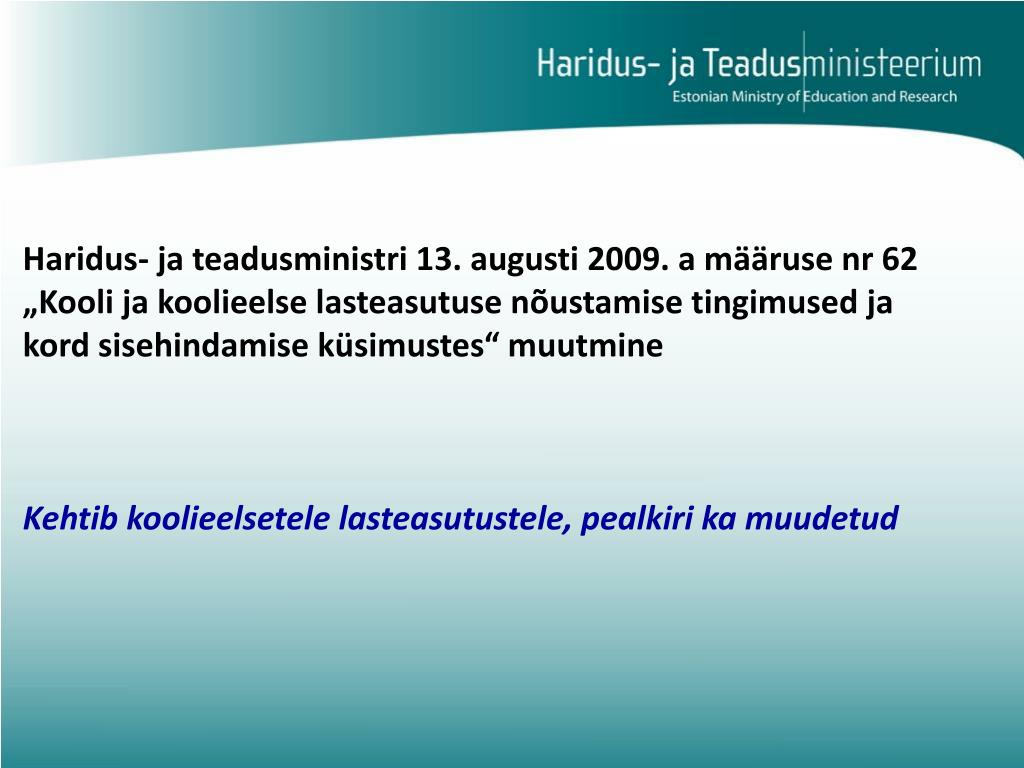 Haridus- ja Teadusministeerium
Estonian Ministry of Education and Research

Haridus- ja teadusministri 13. augusti 2009. a määruse nr 62 „Kooli ja koolieelse lasteasutuse nõustamise tingimused ja kord sisehindamise küsimustes“ muutmine

Kehtib koolieelsetele lasteasutustele, pealkiri ka muudetud